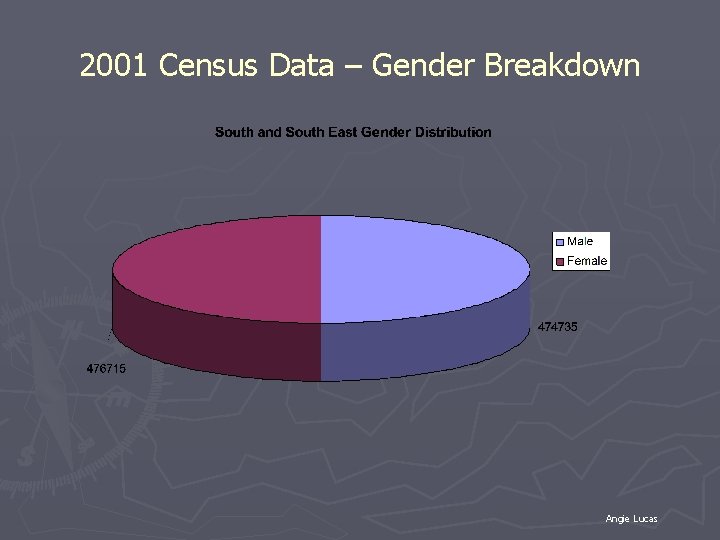 2001 Census Data – Gender Breakdown

South and South East Gender Distribution

Male
Female

474735

476715

Angie Lucas